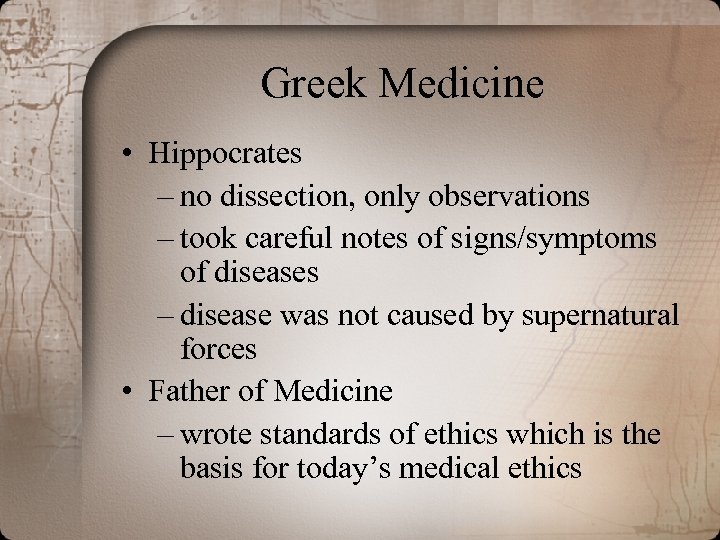 Greek Medicine

• Hippocrates
– no dissection, only observations
– took careful notes of signs/symptoms of diseases
– disease was not caused by supernatural forces
• Father of Medicine
– wrote standards of ethics which is the basis for today’s medical ethics